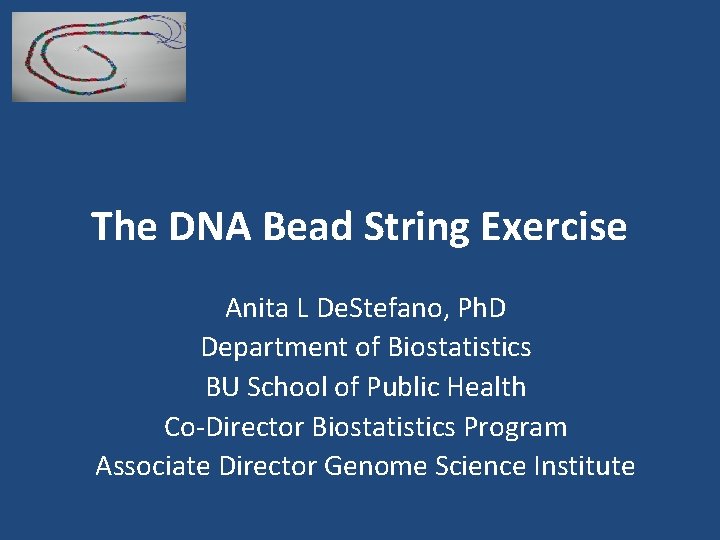 The DNA Bead String Exercise

Anita L DeStefano, PhD
Department of Biostatistics
BU School of Public Health
Co-Director Biostatistics Program
Associate Director Genome Science Institute